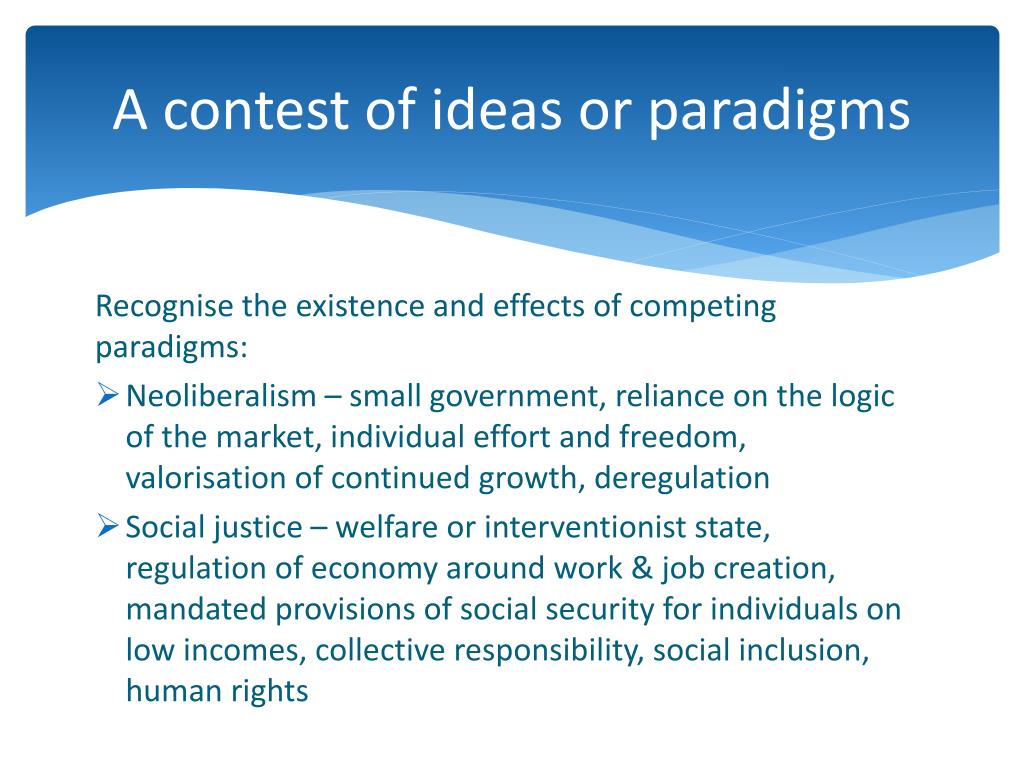 A contest of ideas or paradigms

Recognise the existence and effects of competing paradigms:

➢ Neoliberalism – small government, reliance on the logic of the market, individual effort and freedom, valorisation of continued growth, deregulation

➢ Social justice – welfare or interventionist state, regulation of economy around work & job creation, mandated provisions of social security for individuals on low incomes, collective responsibility, social inclusion, human rights